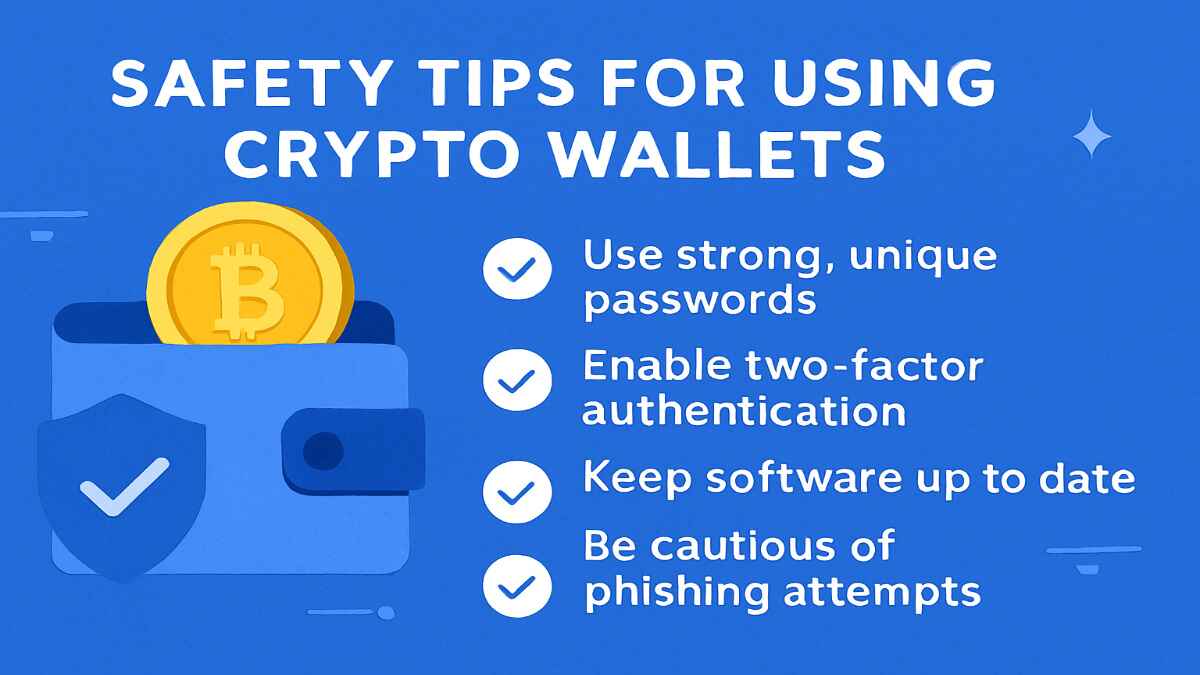 SAFETY TIPS FOR USING CRYPTO WALLETS

Use strong, unique passwords

Enable two-factor authentication

Keep software up to date

Be cautious of phishing attempts